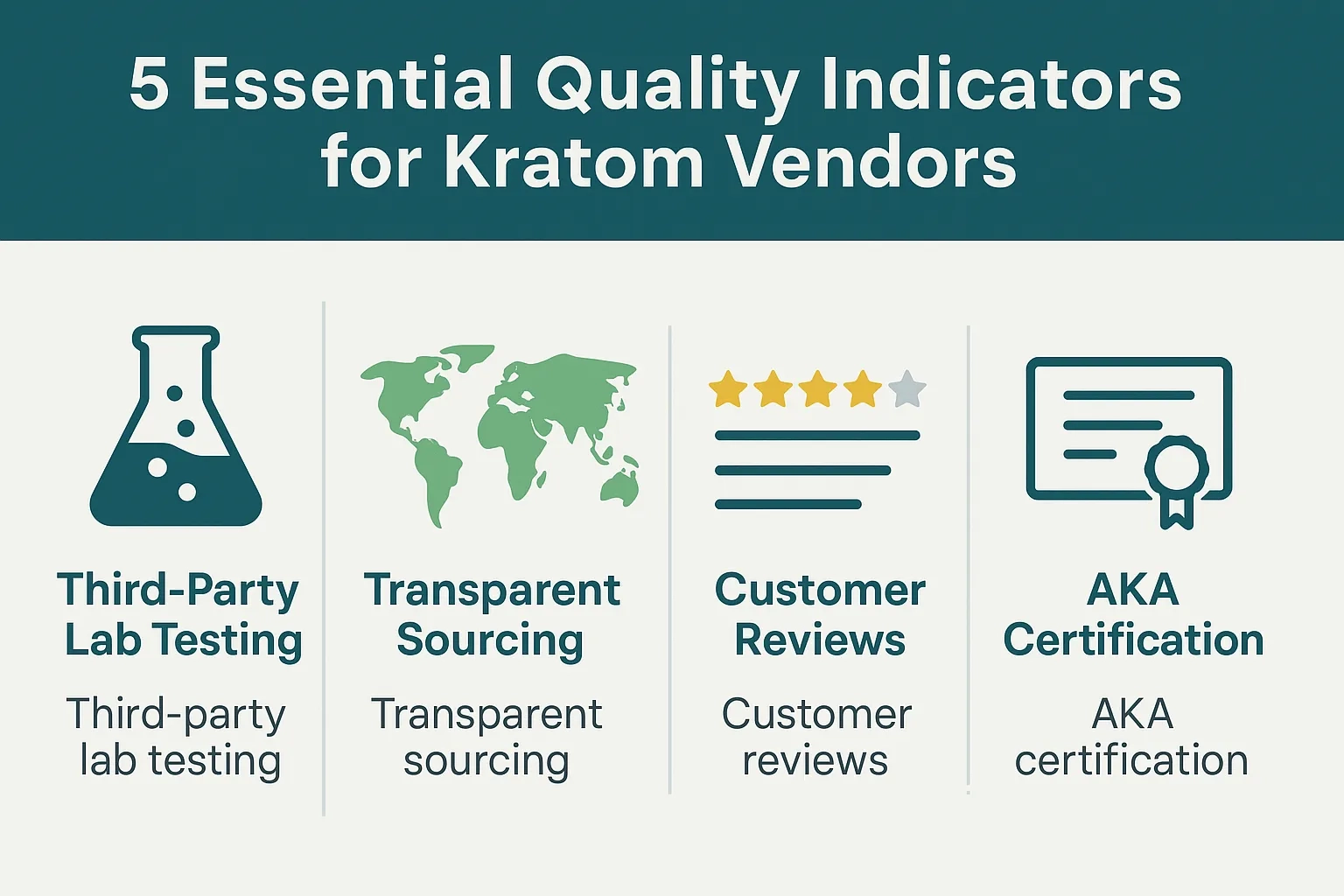 5 Essential Quality Indicators for Kratom Vendors

Third-Party Lab Testing

Third-party lab testing

Transparent Sourcing

Transparent sourcing

Customer Reviews

Customer reviews

AKA Certification

AKA certification